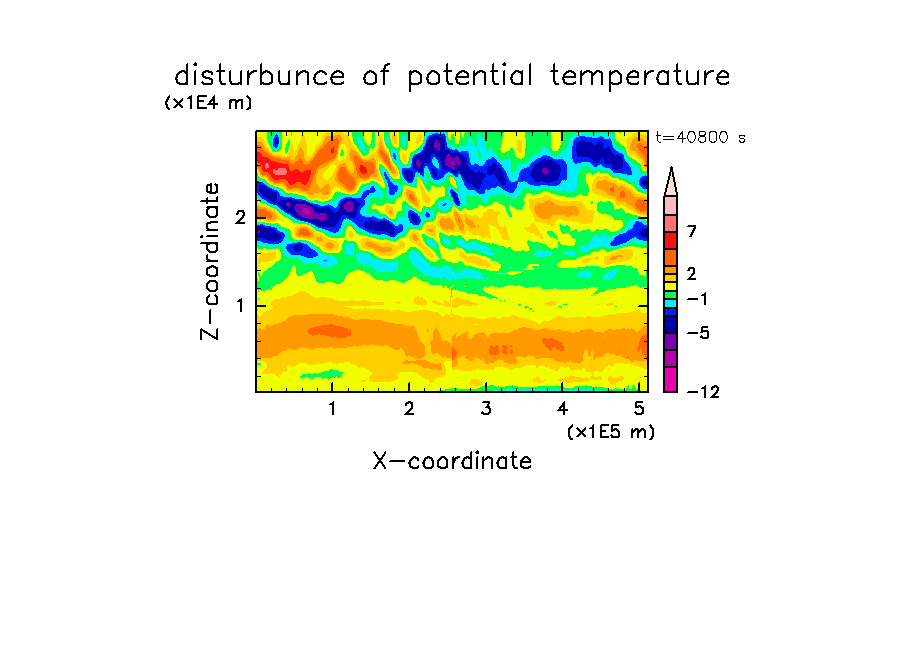 disturbunce of potential temperature

(x1E4 m)

t=40800 s

Z-coordinate

2

1

7

2

−1

−5

−12

1 2 3 4 5

(x1E5 m)

X-coordinate